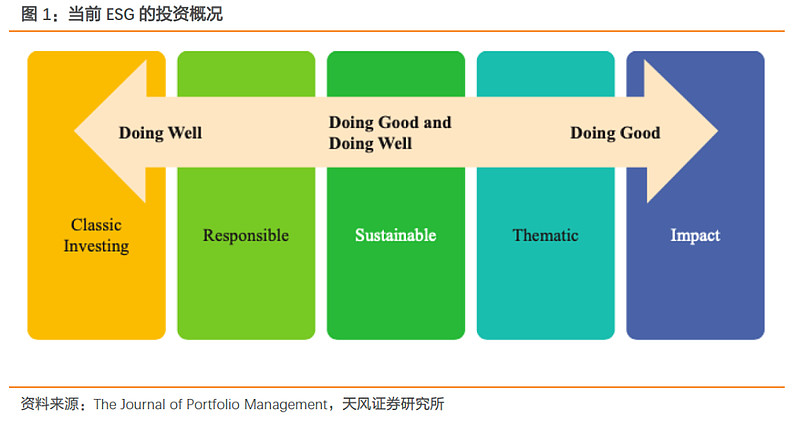 图 1：当前 ESG 的投资概况

Doing Well

Doing Good and Doing Well

Doing Good

Classic Investing

Responsible

Sustainable

Thematic

Impact

资料来源：The Journal of Portfolio Management，天风证券研究所